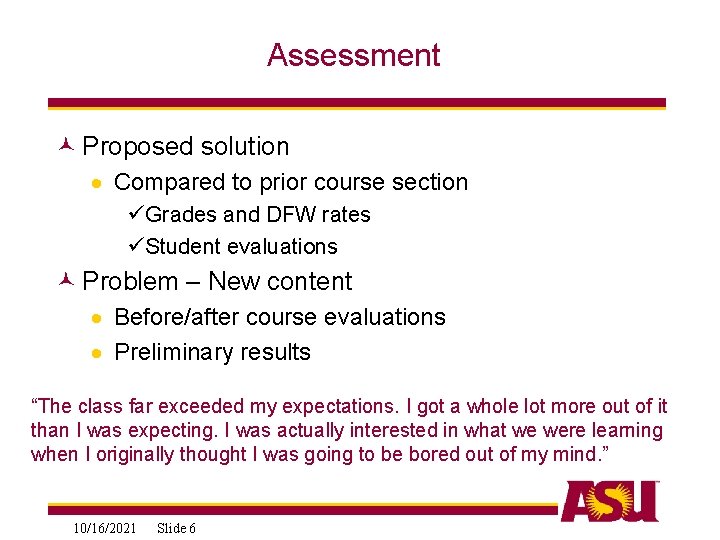 Assessment

Proposed solution

Compared to prior course section

✓Grades and DFW rates

✓Student evaluations

Problem – New content

Before/after course evaluations

Preliminary results

"The class far exceeded my expectations. I got a whole lot more out of it than I was expecting. I was actually interested in what we were learning when I originally thought I was going to be bored out of my mind."

ASU

10/16/2021 Slide 6